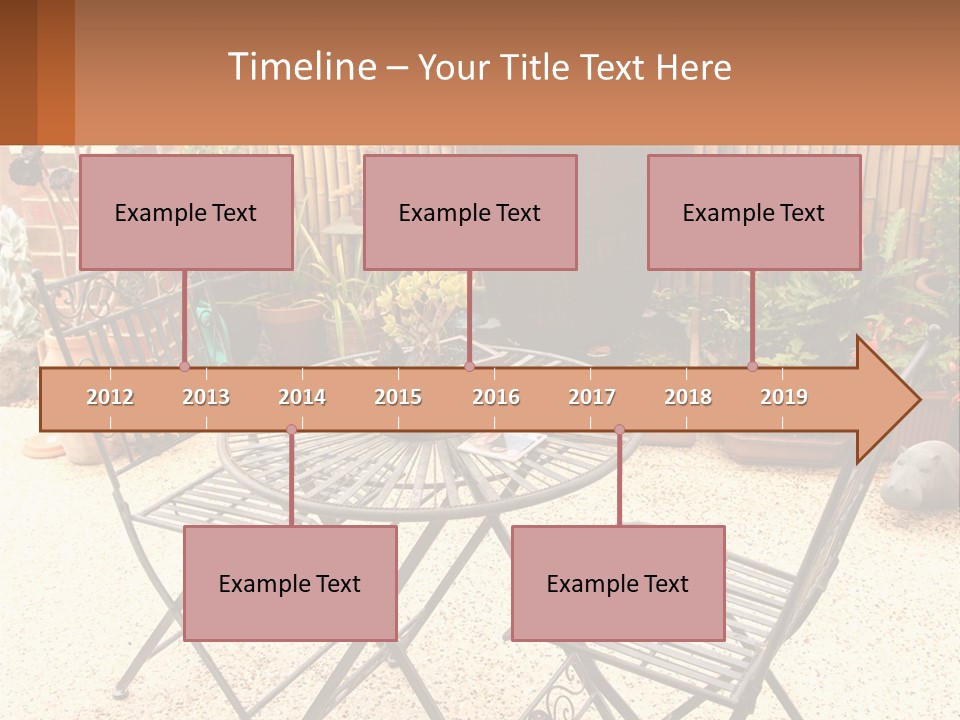 Timeline – Your Title Text Here

Example Text

Example Text

Example Text

2012 2013 2014 2015 2016 2017 2018 2019

Example Text

Example Text